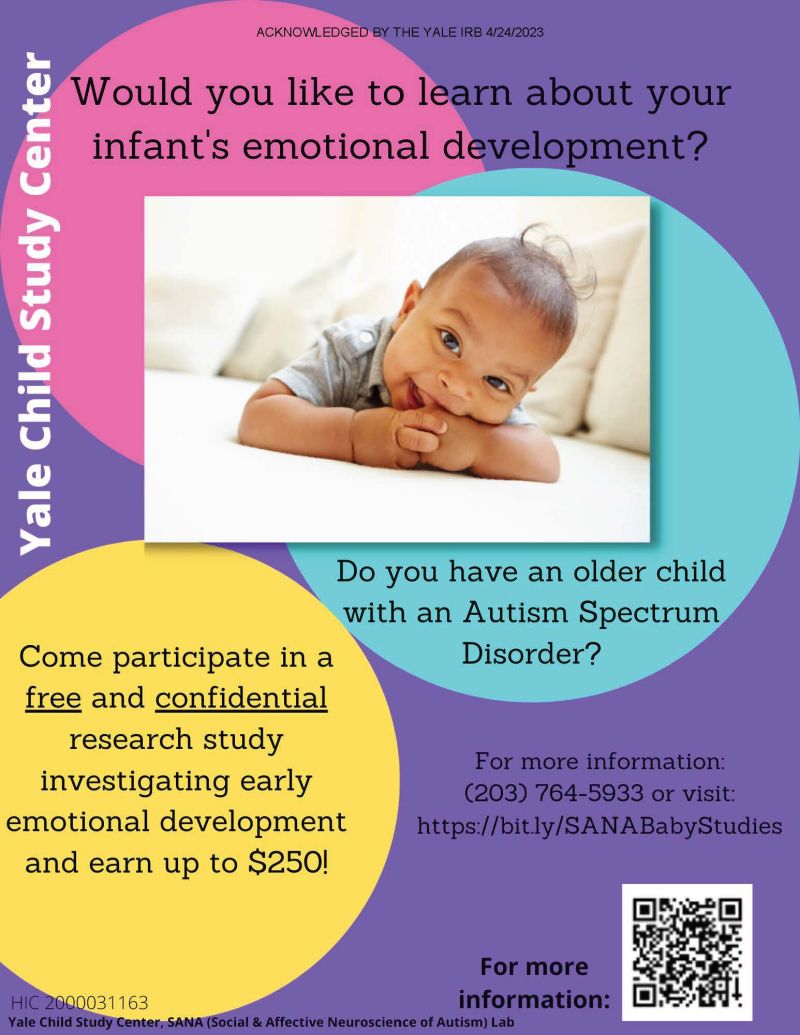 ACKNOWLEDGED BY THE YALE IRB 4/24/2023

Yale Child Study Center

Would you like to learn about your infant's emotional development?

Do you have an older child with an Autism Spectrum Disorder?

Come participate in a free and confidential research study investigating early emotional development and earn up to $250!

For more information: (203) 764-5933 or visit: https://bit.ly/SANABabyStudies

For more information:

HIC 2000031163
Yale Child Study Center, SANA (Social & Affective Neuroscience of Autism) Lab